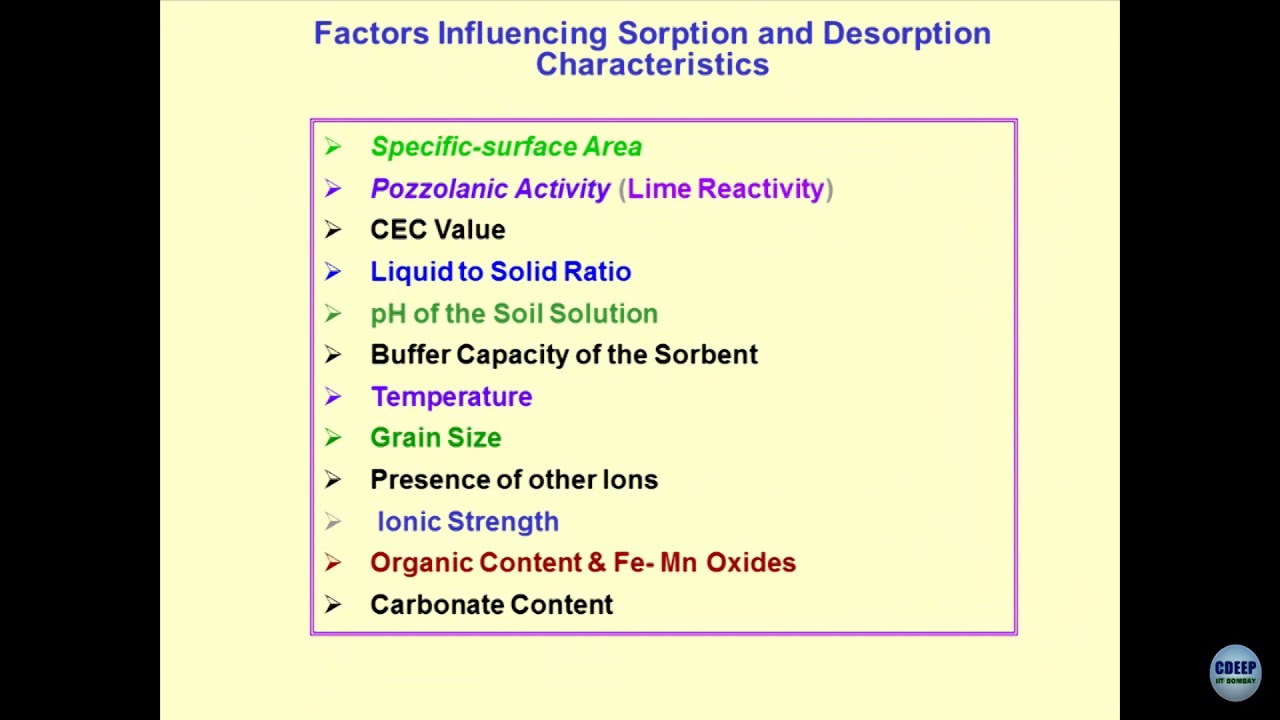 Factors Influencing Sorption and Desorption Characteristics

➢ Specific-surface Area
➢ Pozzolanic Activity (Lime Reactivity)
➢ CEC Value
➢ Liquid to Solid Ratio
➢ pH of the Soil Solution
➢ Buffer Capacity of the Sorbent
➢ Temperature
➢ Grain Size
➢ Presence of other Ions
➢ Ionic Strength
➢ Organic Content & Fe- Mn Oxides
➢ Carbonate Content

CDEEP
IIT BOMBAY